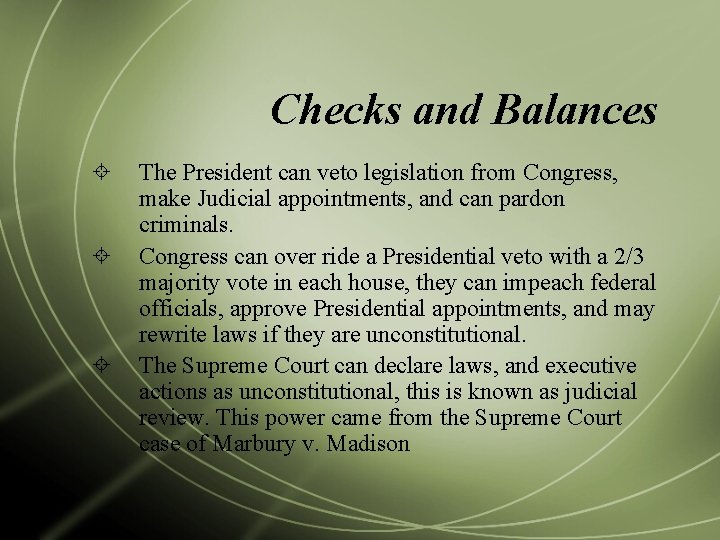 Checks and Balances

The President can veto legislation from Congress, make Judicial appointments, and can pardon criminals.

Congress can over ride a Presidential veto with a 2/3 majority vote in each house, they can impeach federal officials, approve Presidential appointments, and may rewrite laws if they are unconstitutional.

The Supreme Court can declare laws, and executive actions as unconstitutional, this is known as judicial review. This power came from the Supreme Court case of Marbury v. Madison